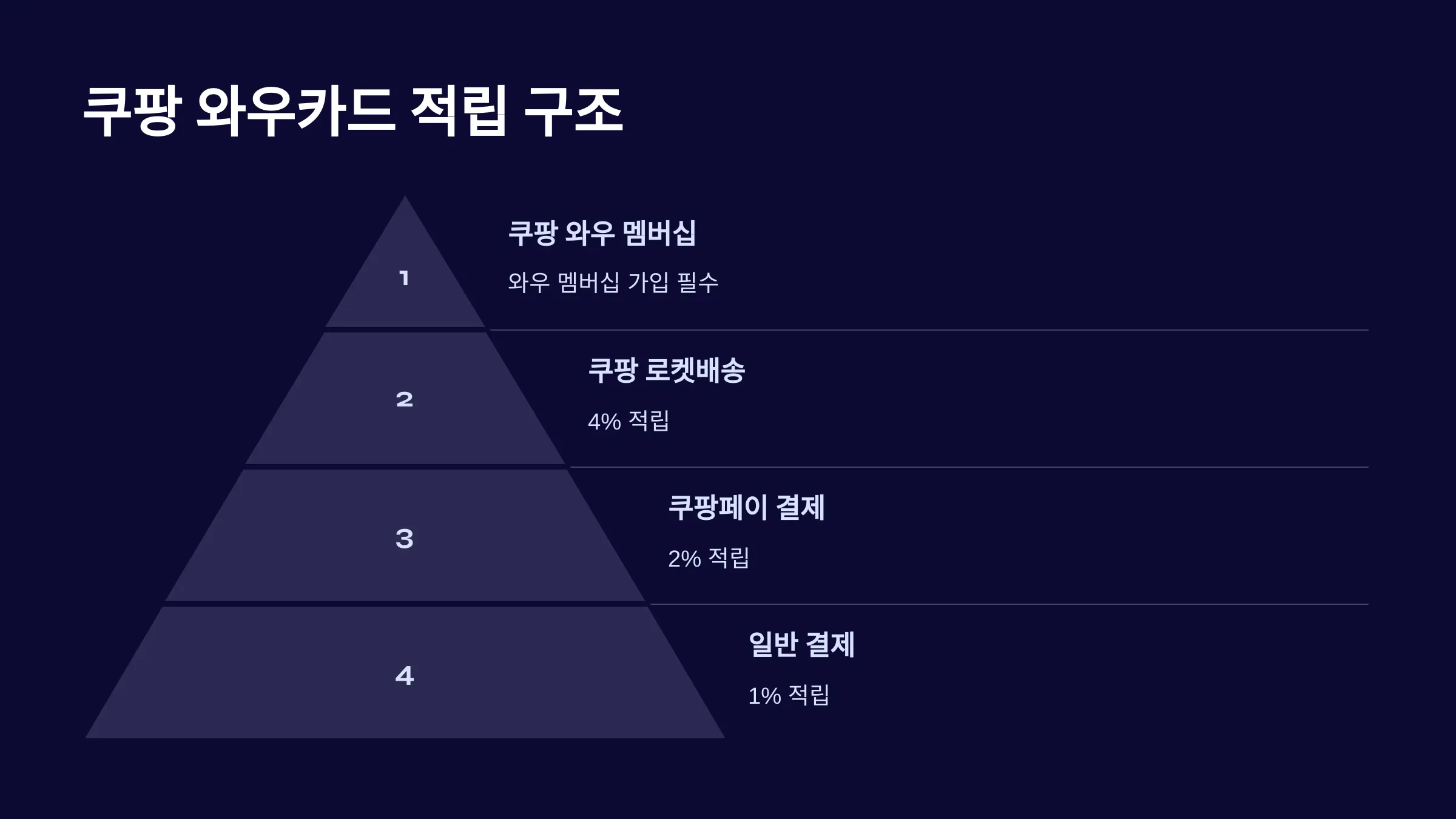 쿠팡 와우카드 적립 구조

1

쿠팡 와우 멤버십

와우 멤버십 가입 필수

2

쿠팡 로켓배송

4% 적립

3

쿠팡페이 결제

2% 적립

4

일반 결제

1% 적립